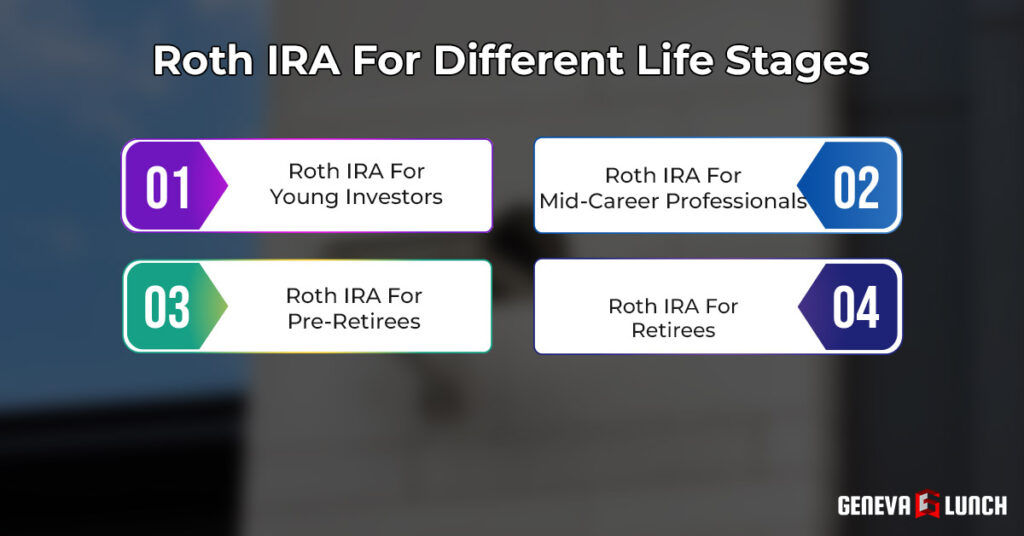 Roth IRA For Different Life Stages

01 Roth IRA For Young Investors

Roth IRA For Mid-Career Professionals 02

03 Roth IRA For Pre-Retirees

Roth IRA For Retirees 04

GENEVA LUNCH